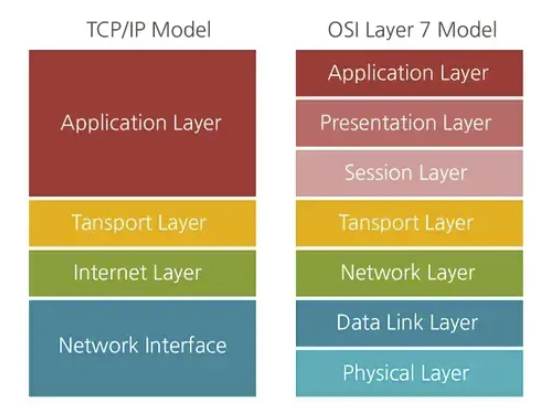 TCP/IP Model

Application Layer

Tansport Layer

Internet Layer

Network Interface

OSI Layer 7 Model

Application Layer

Presentation Layer

Session Layer

Tansport Layer

Network Layer

Data Link Layer

Physical Layer